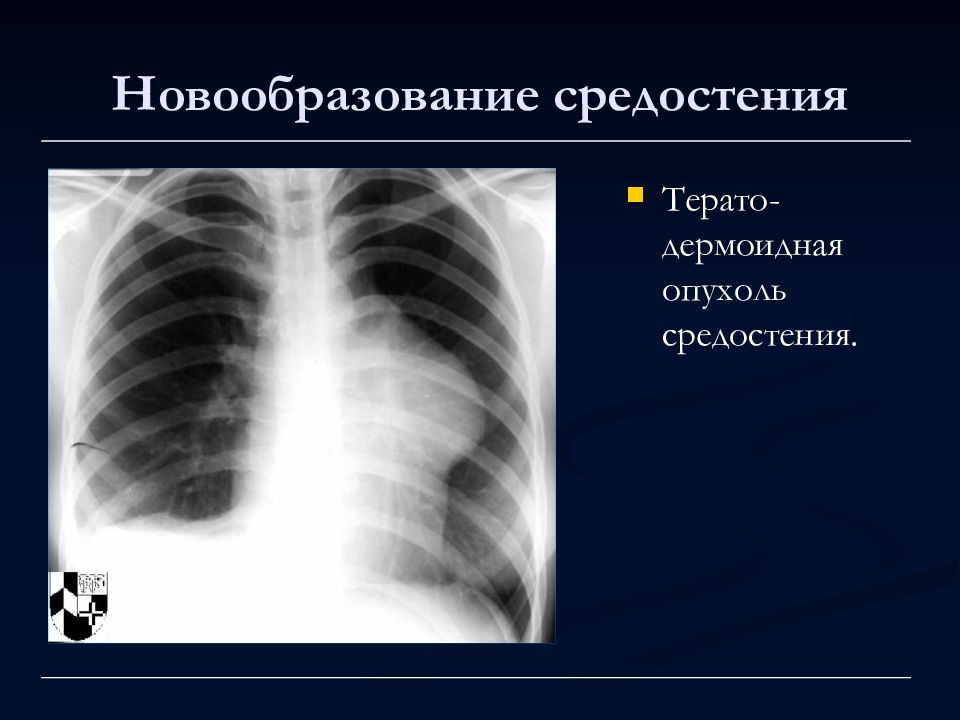 Новообразование средостения

Терато-дермоидная опухоль средостения.